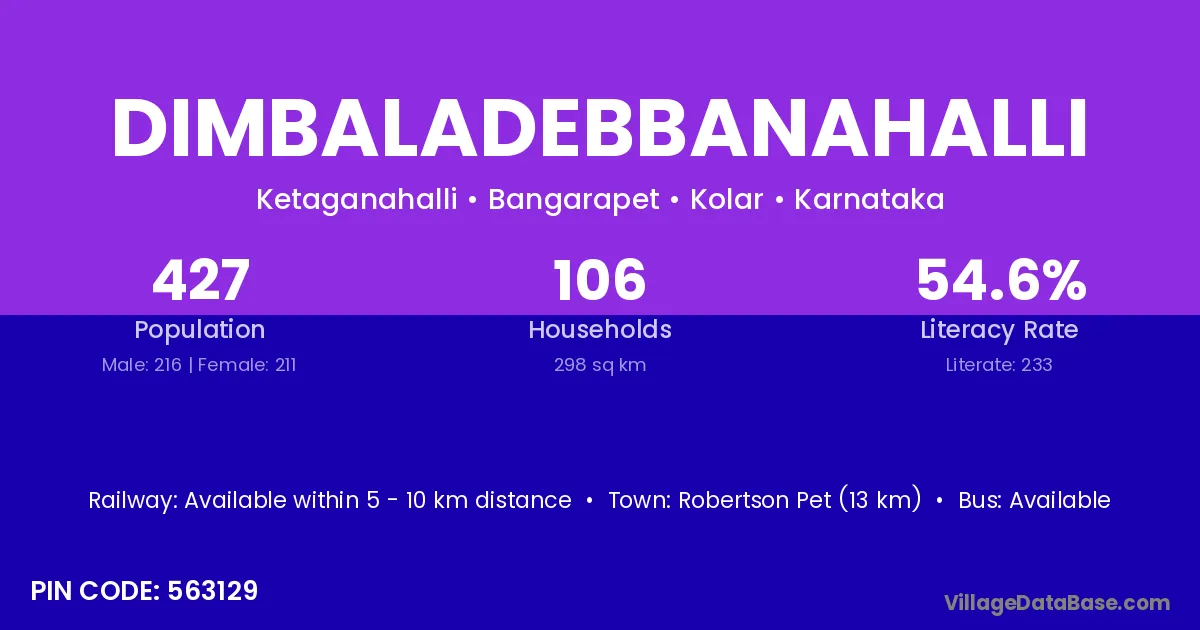 DIMBALADEBBANAHALLI

Ketaganahalli • Bangarapet • Kolar • Karnataka

427
Population
Male: 216 | Female: 211

106
Households
298 sq km

54.6%
Literacy Rate
Literate: 233

Railway: Available within 5 - 10 km distance • Town: Robertson Pet (13 km) • Bus: Available

PIN CODE: 563129

VillageDataBase.com